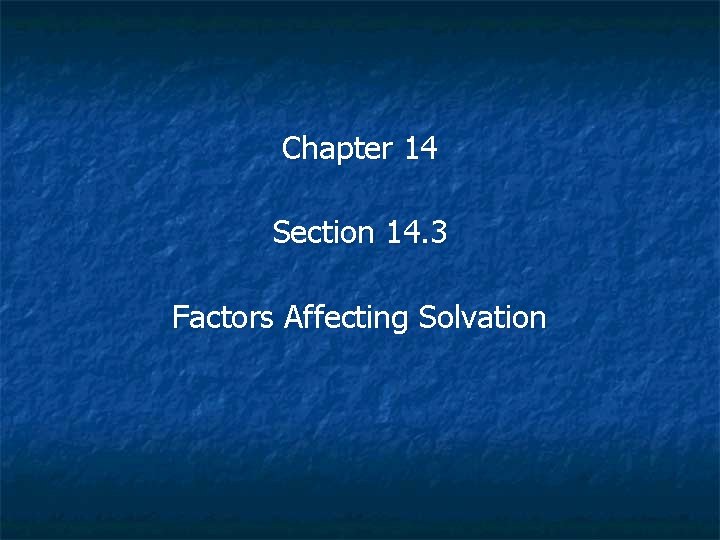 Chapter 14

Section 14.3

Factors Affecting Solvation